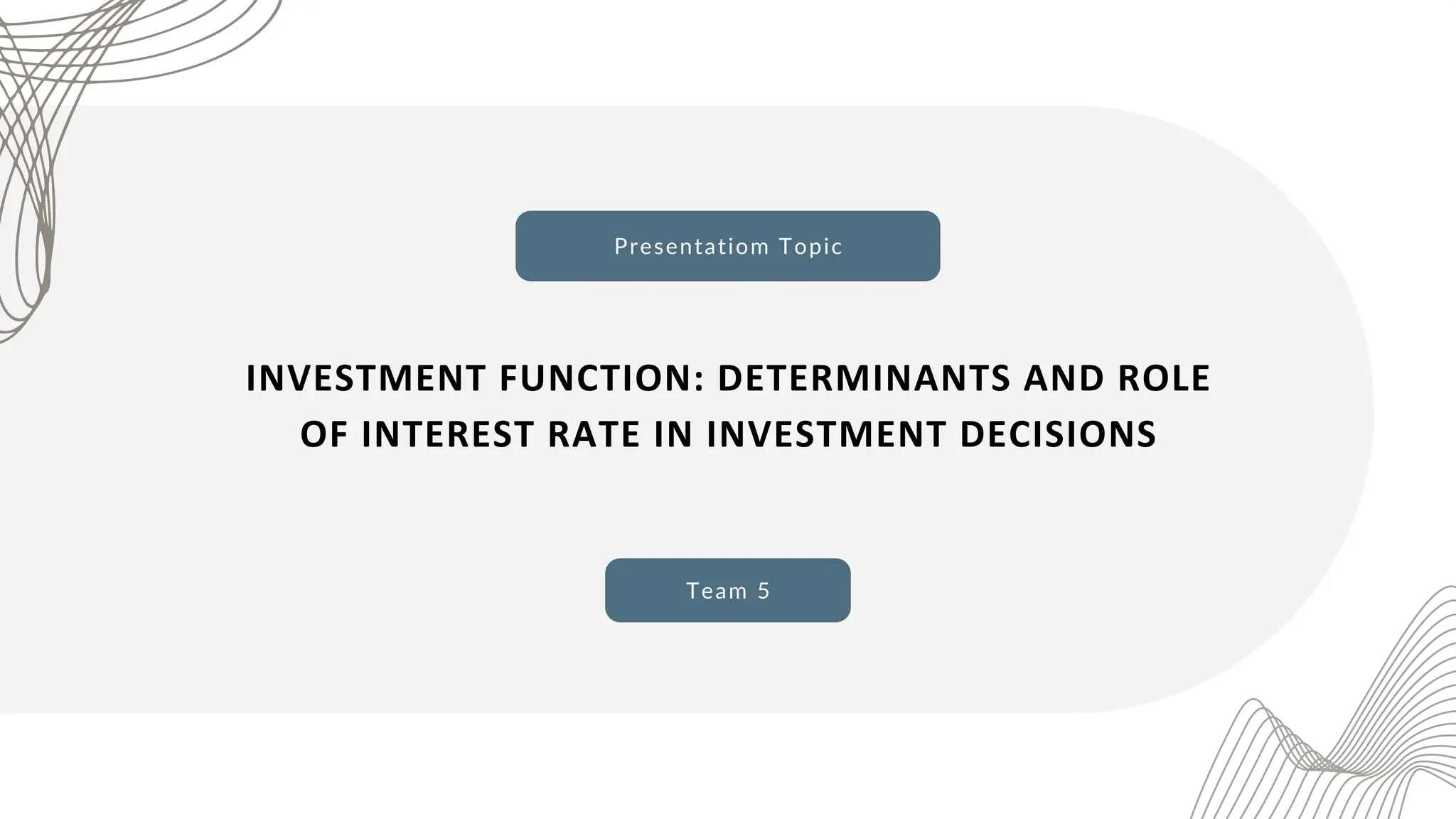 Presentatiom Topic

INVESTMENT FUNCTION: DETERMINANTS AND ROLE OF INTEREST RATE IN INVESTMENT DECISIONS

Team 5